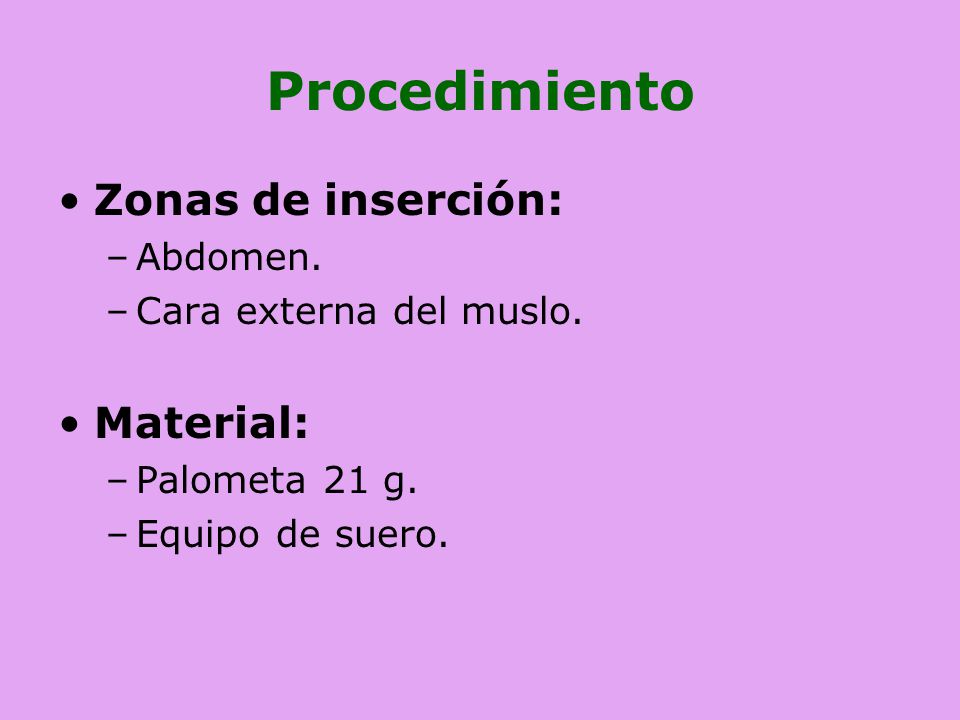 Procedimiento

• Zonas de inserción:
– Abdomen.
– Cara externa del muslo.

• Material:
– Palometa 21 g.
– Equipo de suero.